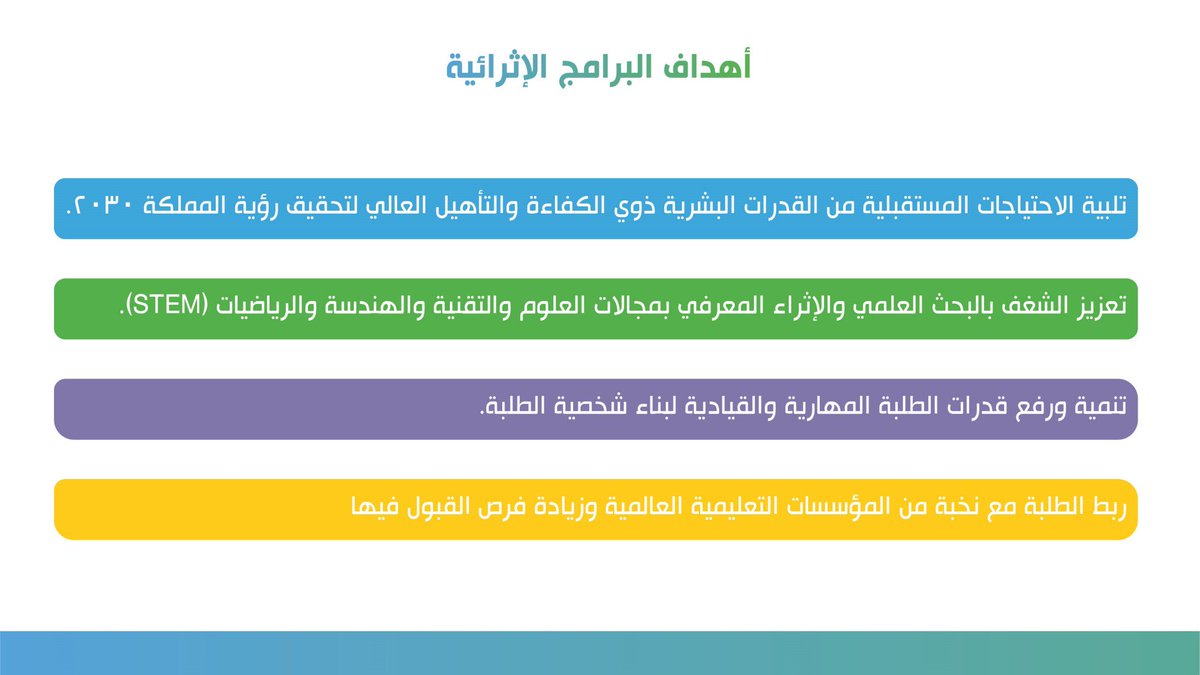 أهداف البرامج الإثرائية

تلبية الاحتياجات المستقبلية من القدرات البشرية ذوي الكفاءة والتأهيل العالي لتحقيق رؤية المملكة ٢٠٣٠.

تعزيز الشغف بالبحث العلمي والإثراء المعرفي بمجالات العلوم والتقنية والهندسة والرياضيات (STEM).

تنمية ورفع قدرات الطلبة المهارية والقيادية لبناء شخصية الطلبة.

ربط الطلبة مع نخبة من المؤسسات التعليمية العالمية وزيادة فرص القبول فيها